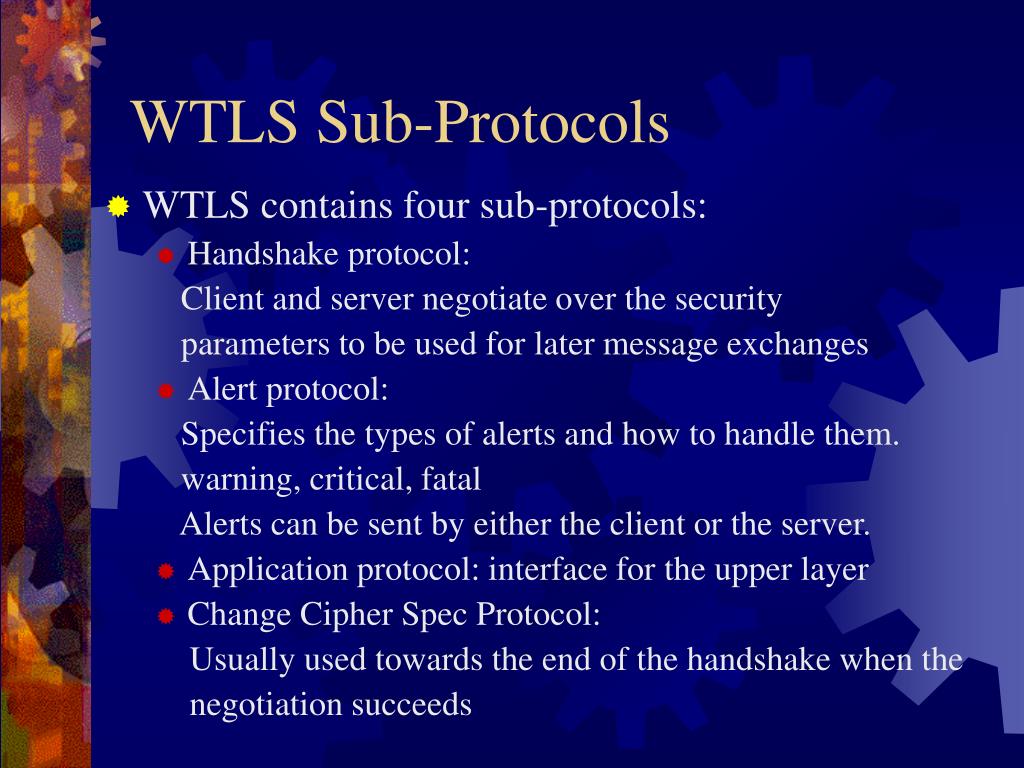 WTLS Sub-Protocols

WTLS contains four sub-protocols:

Handshake protocol:
Client and server negotiate over the security parameters to be used for later message exchanges

Alert protocol:
Specifies the types of alerts and how to handle them.
warning, critical, fatal
Alerts can be sent by either the client or the server.

Application protocol: interface for the upper layer

Change Cipher Spec Protocol:
Usually used towards the end of the handshake when the negotiation succeeds